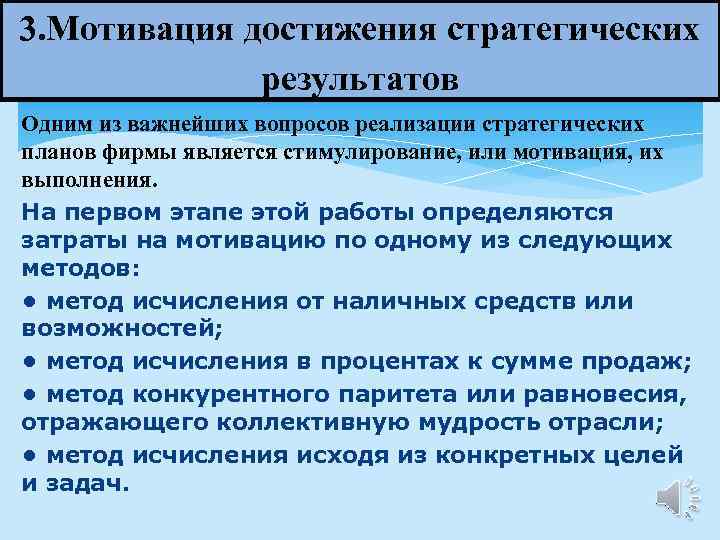 3.Мотивация достижения стратегических результатов

Одним из важнейших вопросов реализации стратегических планов фирмы является стимулирование, или мотивация, их выполнения.

На первом этапе этой работы определяются затраты на мотивацию по одному из следующих методов:

• метод исчисления от наличных средств или возможностей;

• метод исчисления в процентах к сумме продаж;

• метод конкурентного паритета или равновесия, отражающего коллективную мудрость отрасли;

• метод исчисления исходя из конкретных целей и задач.